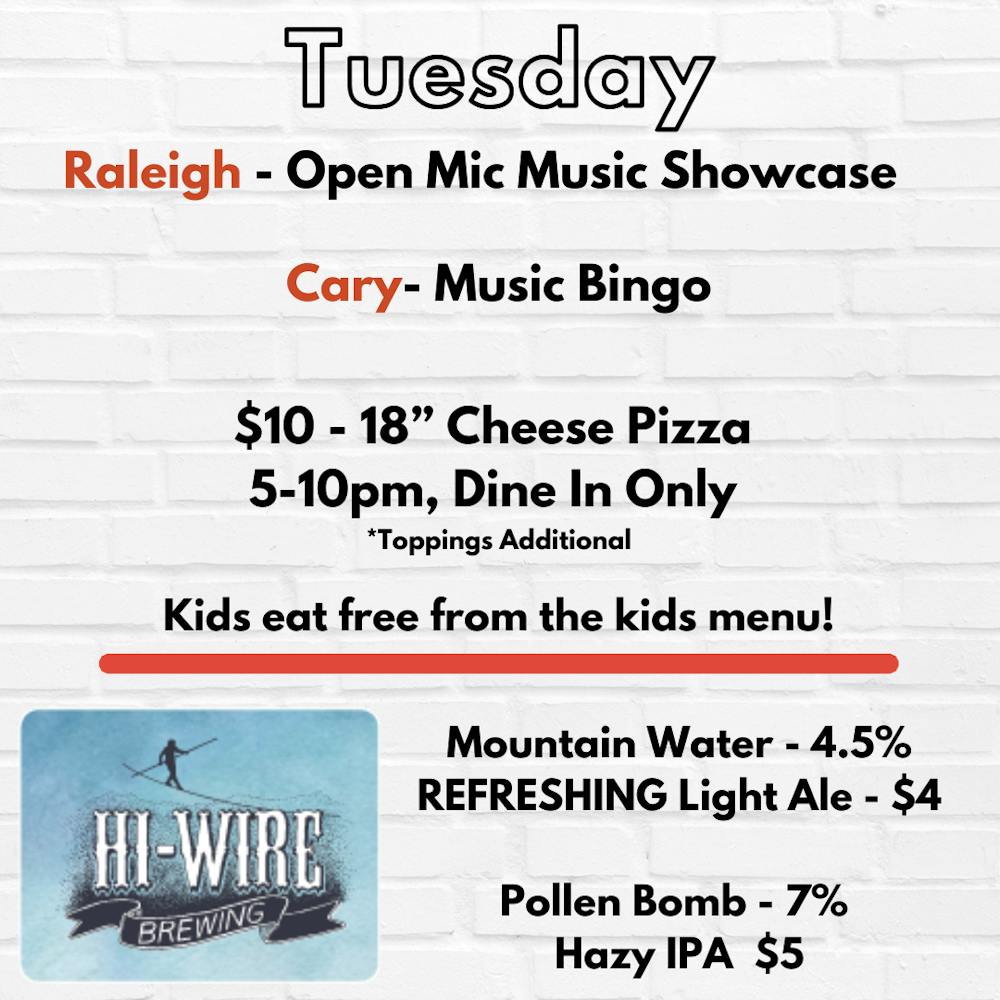 Tuesday

Raleigh - Open Mic Music Showcase

Cary- Music Bingo

\$10 - 18” Cheese Pizza
5-10pm, Dine In Only
*Toppings Additional

Kids eat free from the kids menu!

HI-WIRE
BREWING

Mountain Water - 4.5%
REFRESHING Light Ale - \$4

Pollen Bomb - 7%
Hazy IPA \$5